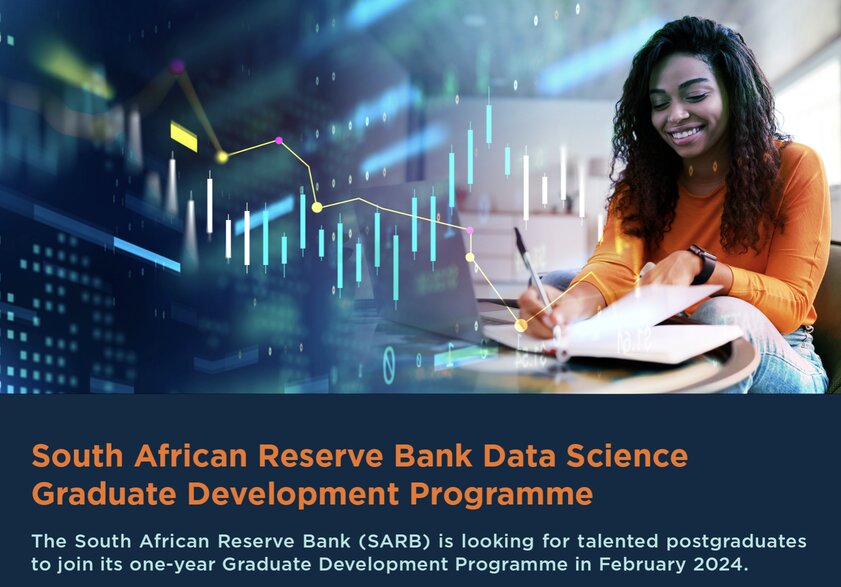 South African Reserve Bank Data Science Graduate Development Programme

The South African Reserve Bank (SARB) is looking for talented postgraduates to join its one-year Graduate Development Programme in February 2024.